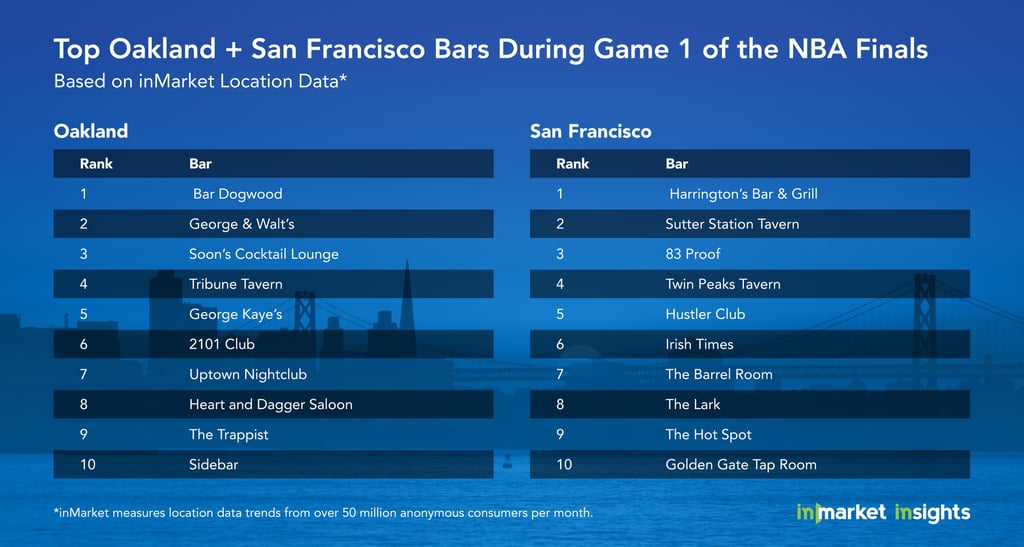 Top Oakland + San Francisco Bars During Game 1 of the NBA Finals
Based on inMarket Location Data*

Oakland

| Rank | Bar |
|---|---|
| 1 | Bar Dogwood |
| 2 | George & Walt's |
| 3 | Soon's Cocktail Lounge |
| 4 | Tribune Tavern |
| 5 | George Kaye's |
| 6 | 2101 Club |
| 7 | Uptown Nightclub |
| 8 | Heart and Dagger Saloon |
| 9 | The Trappist |
| 10 | Sidebar |

San Francisco

| Rank | Bar |
|---|---|
| 1 | Harrington's Bar & Grill |
| 2 | Sutter Station Tavern |
| 3 | 83 Proof |
| 4 | Twin Peaks Tavern |
| 5 | Hustler Club |
| 6 | Irish Times |
| 7 | The Barrel Room |
| 8 | The Lark |
| 9 | The Hot Spot |
| 10 | Golden Gate Tap Room |

*inMarket measures location data trends from over 50 million anonymous consumers per month.

inmarket insights